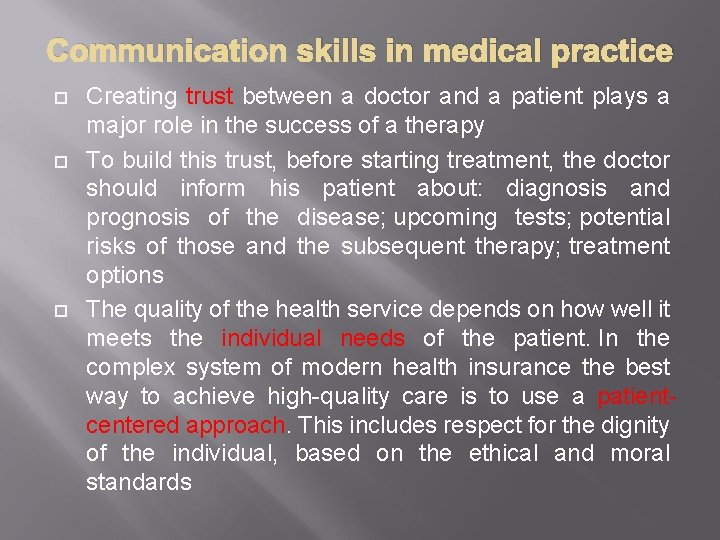 Communication skills in medical practice

Creating trust between a doctor and a patient plays a major role in the success of a therapy

To build this trust, before starting treatment, the doctor should inform his patient about: diagnosis and prognosis of the disease; upcoming tests; potential risks of those and the subsequent therapy; treatment options

The quality of the health service depends on how well it meets the individual needs of the patient. In the complex system of modern health insurance the best way to achieve high-quality care is to use a patient-centered approach. This includes respect for the dignity of the individual, based on the ethical and moral standards